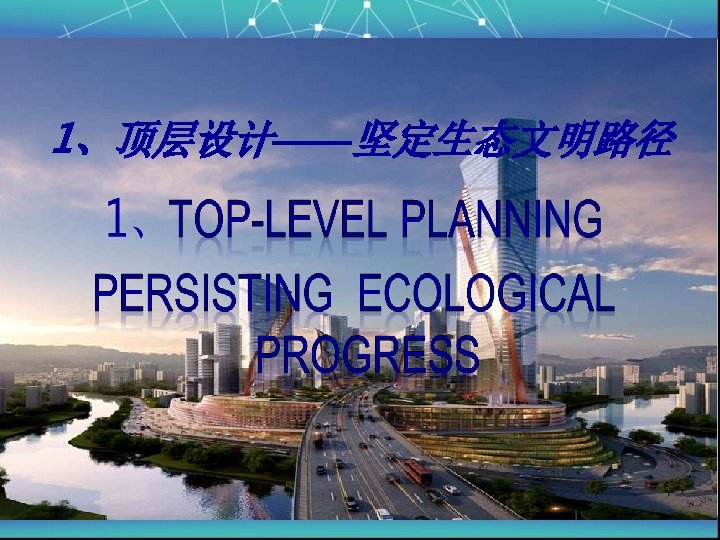 1、顶层设计——坚定生态文明路径

1、TOP-LEVEL PLANNING PERSISTING ECOLOGICAL PROGRESS